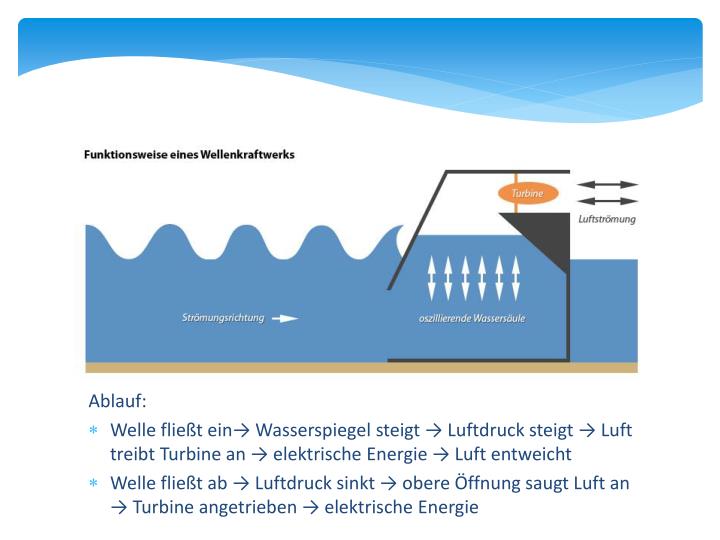 Funktionsweise eines Wellenkraftwerks

Turbine

Luftströmung

Strömungsrichtung

oszillierende Wassersäule

Ablauf:

* Welle fließt ein→ Wasserspiegel steigt → Luftdruck steigt → Luft treibt Turbine an → elektrische Energie → Luft entweicht
* Welle fließt ab → Luftdruck sinkt → obere Öffnung saugt Luft an → Turbine angetrieben → elektrische Energie